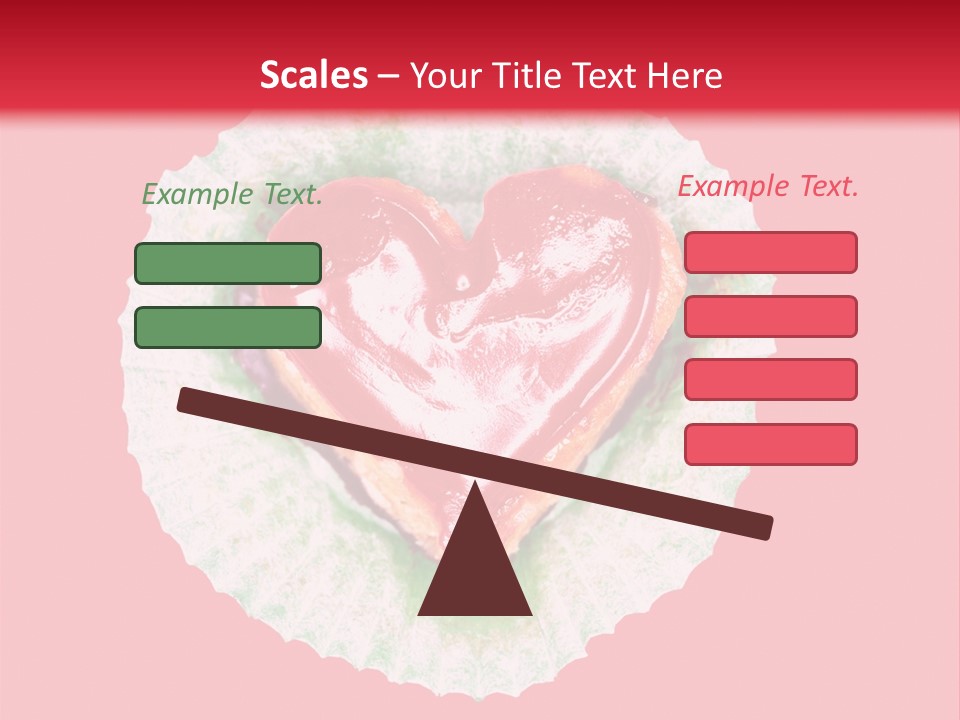 Scales – Your Title Text Here

Example Text.

Example Text.